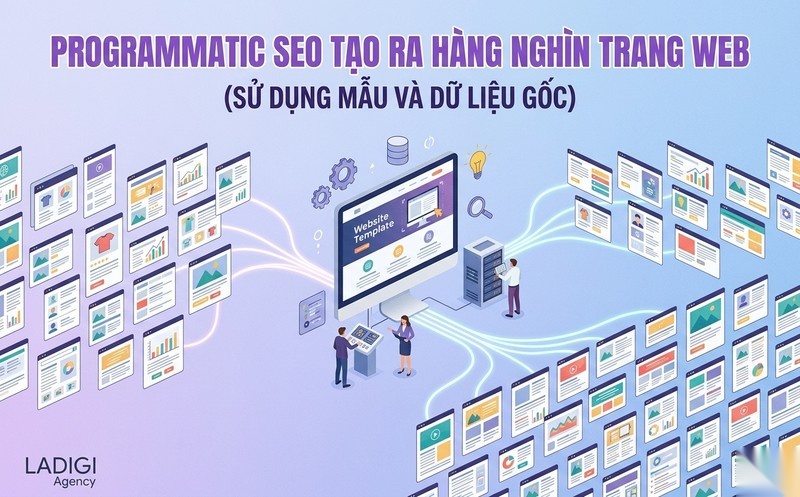 PROGRAMMATIC SEO TẠO RA HÀNG NGHÌN TRANG WEB
(SỬ DỤNG MẪU VÀ DỮ LIỆU GỐC)

Website Template

LADIGI
Agency